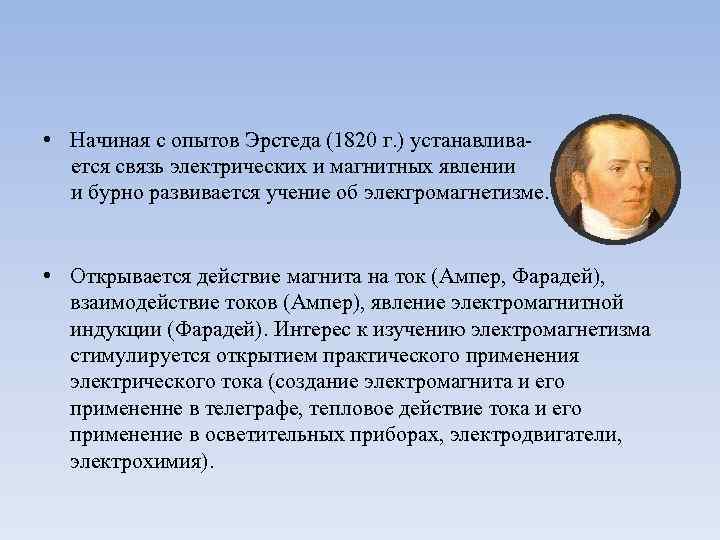 • Начиная с опытов Эрстеда (1820 г.) устанавливается связь электрических и магнитных явлении и бурно развивается учение об элекгромагнетизме.

• Открывается действие магнита на ток (Ампер, Фарадей), взаимодействие токов (Ампер), явление электромагнитной индукции (Фарадей). Интерес к изучению электромагнетизма стимулируется открытием практического применения электрического тока (создание электромагнита и его примененне в телеграфе, тепловое действие тока и его применение в осветительных приборах, электродвигатели, электрохимия).